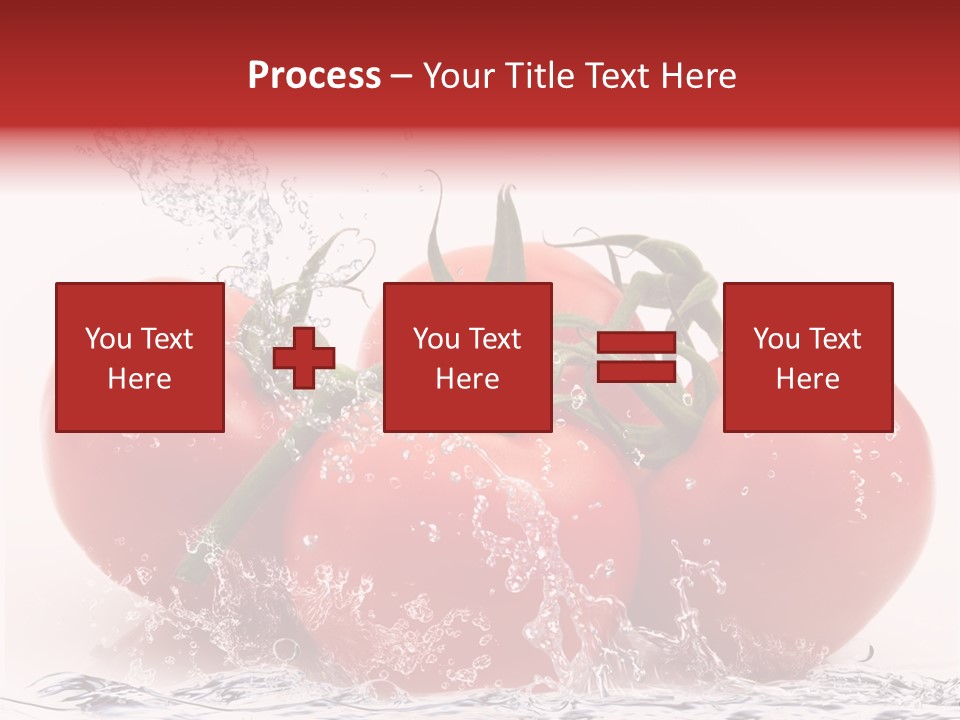 Process – Your Title Text Here

You Text Here

You Text Here

You Text Here